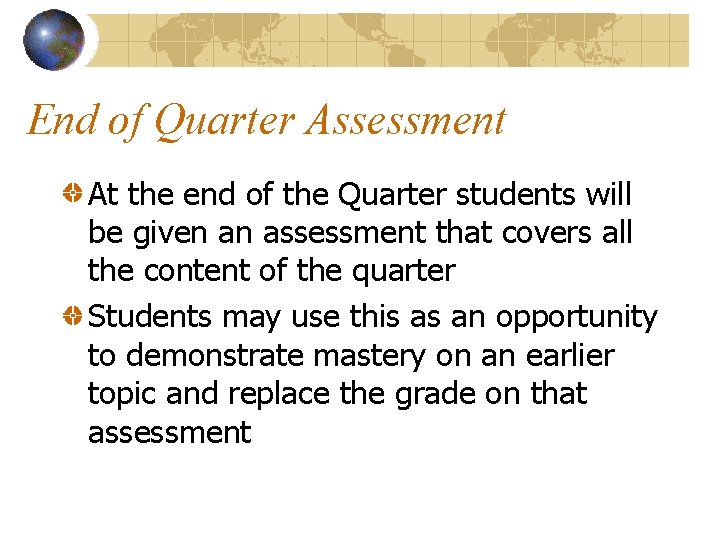 End of Quarter Assessment

At the end of the Quarter students will be given an assessment that covers all the content of the quarter

Students may use this as an opportunity to demonstrate mastery on an earlier topic and replace the grade on that assessment